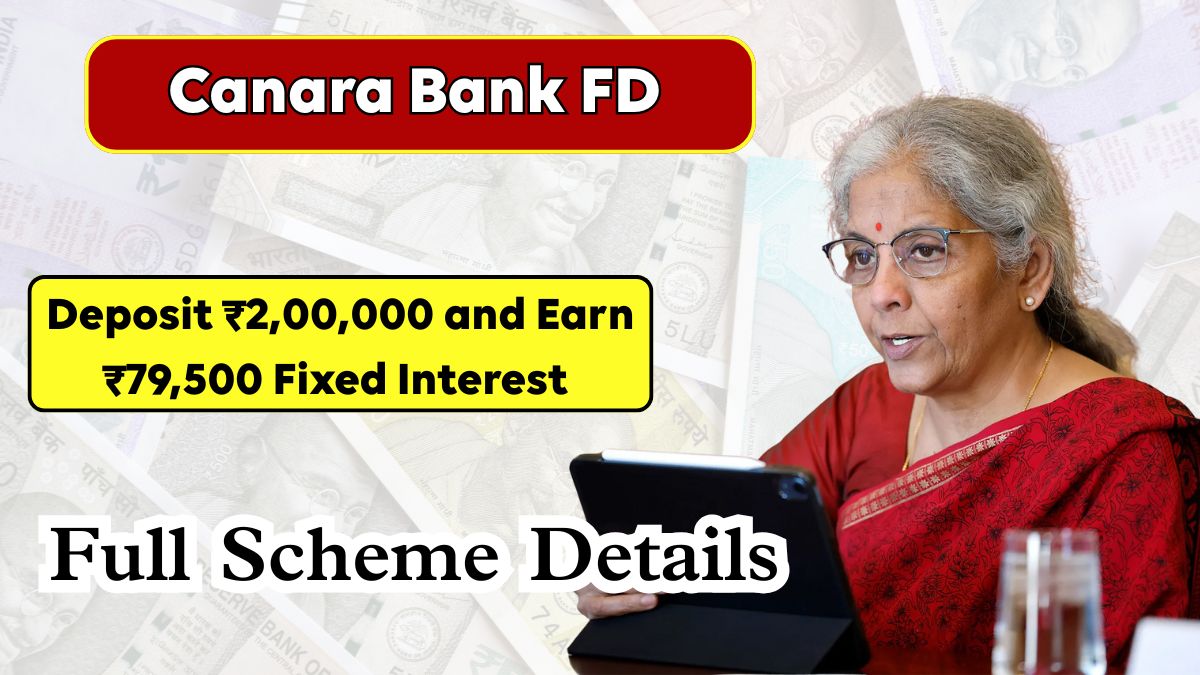 Canara Bank FD

Deposit ₹2,00,000 and Earn ₹79,500 Fixed Interest

Full Scheme Details